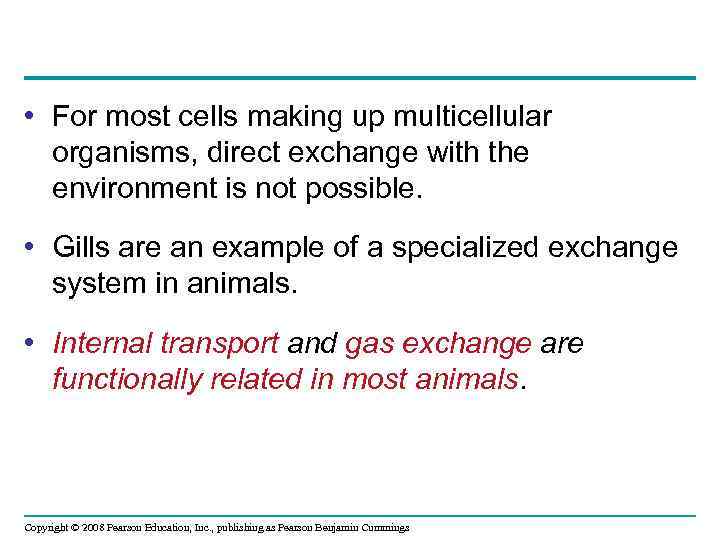 • For most cells making up multicellular organisms, direct exchange with the environment is not possible.

• Gills are an example of a specialized exchange system in animals.

• Internal transport and gas exchange are functionally related in most animals.

Copyright © 2008 Pearson Education, Inc., publishing as Pearson Benjamin Cummings